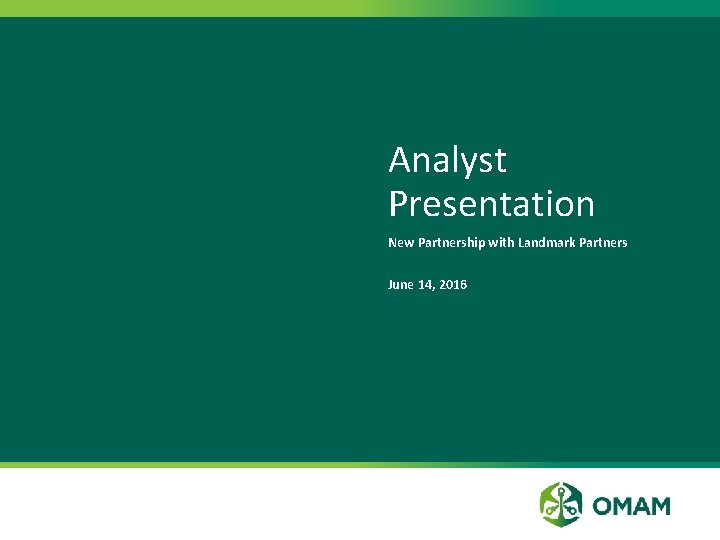 Analyst Presentation

New Partnership with Landmark Partners

June 14, 2016

OMAM